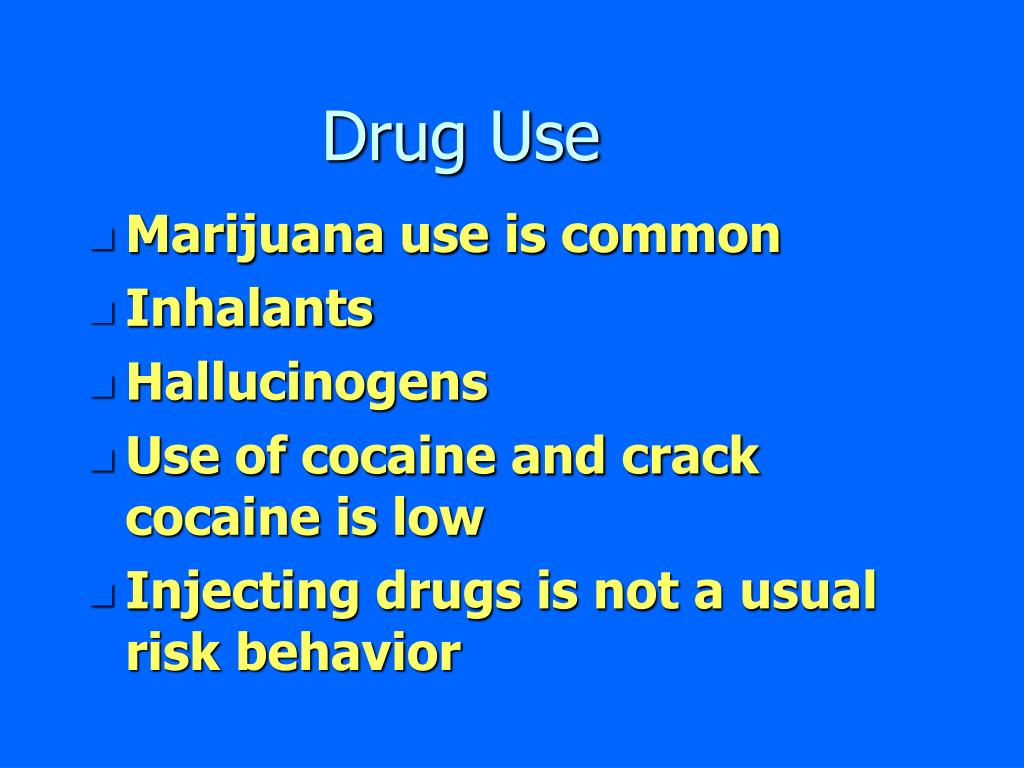 Drug Use

- Marijuana use is common
- Inhalants
- Hallucinogens
- Use of cocaine and crack cocaine is low
- Injecting drugs is not a usual risk behavior